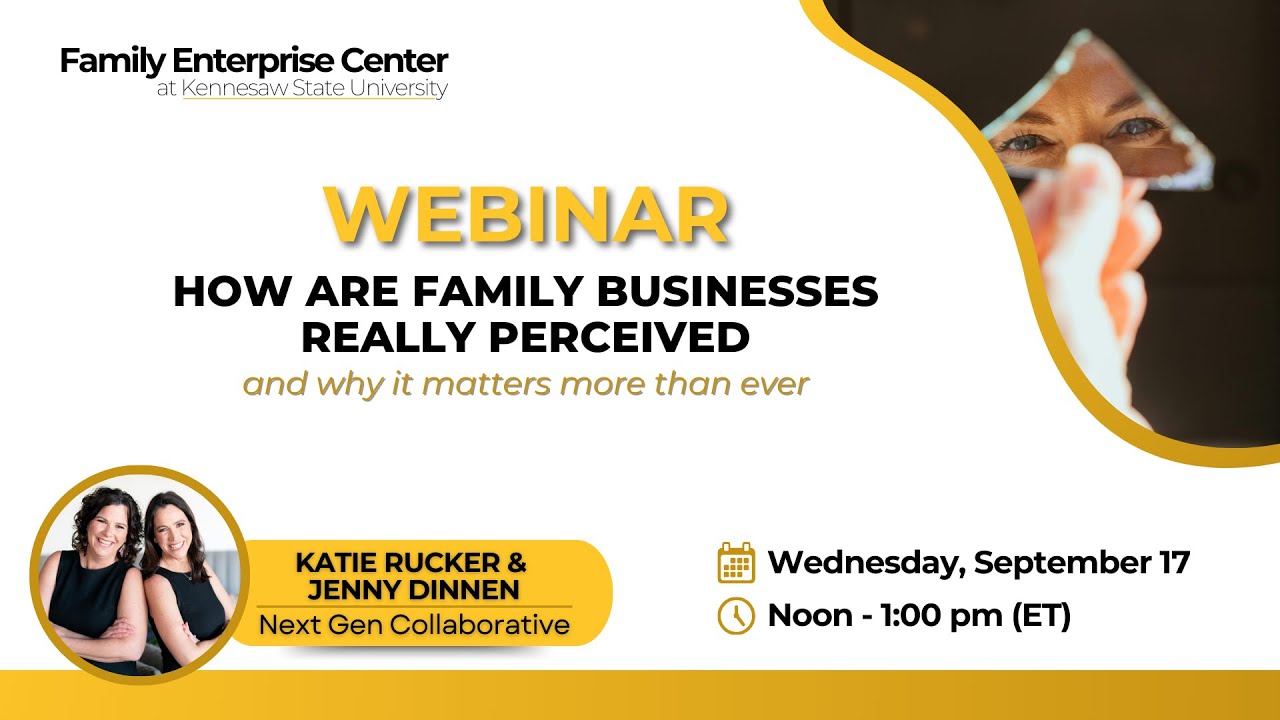 Family Enterprise Center
at Kennesaw State University

WEBINAR

HOW ARE FAMILY BUSINESSES REALLY PERCEIVED

and why it matters more than ever

KATIE RUCKER & JENNY DINNEN

Next Gen Collaborative

Wednesday, September 17

Noon - 1:00 pm (ET)